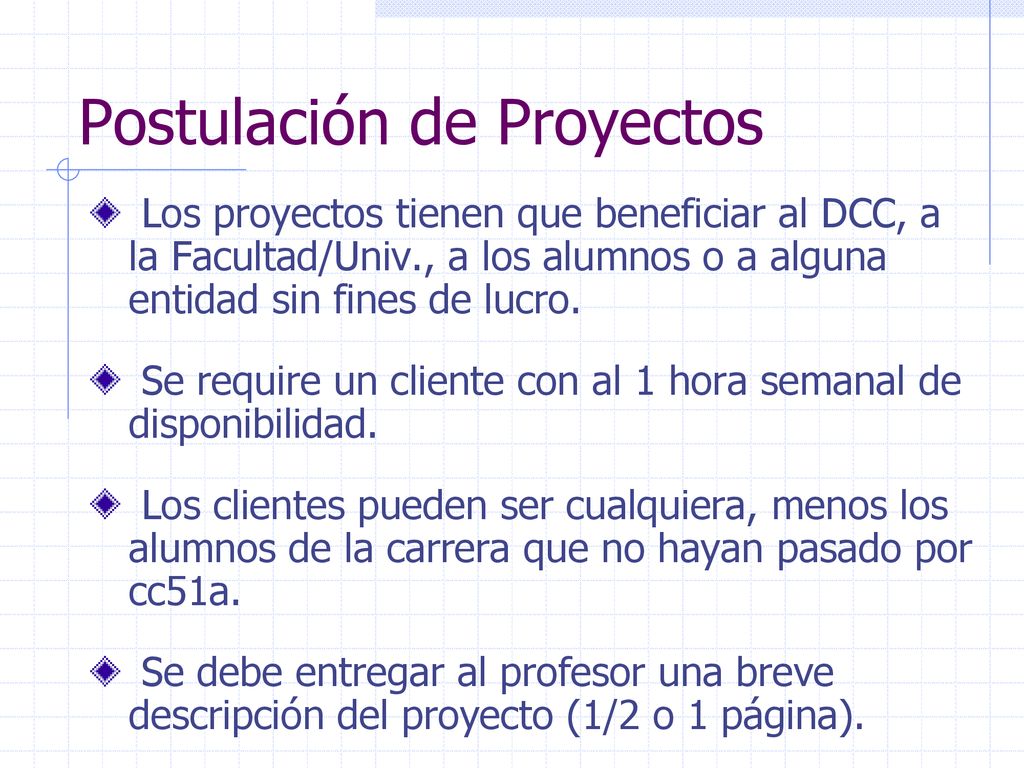 Postulación de Proyectos

Los proyectos tienen que beneficiar al DCC, a la Facultad/Univ., a los alumnos o a alguna entidad sin fines de lucro.

Se require un cliente con al 1 hora semanal de disponibilidad.

Los clientes pueden ser cualquiera, menos los alumnos de la carrera que no hayan pasado por cc51a.

Se debe entregar al profesor una breve descripción del proyecto (1/2 o 1 página).